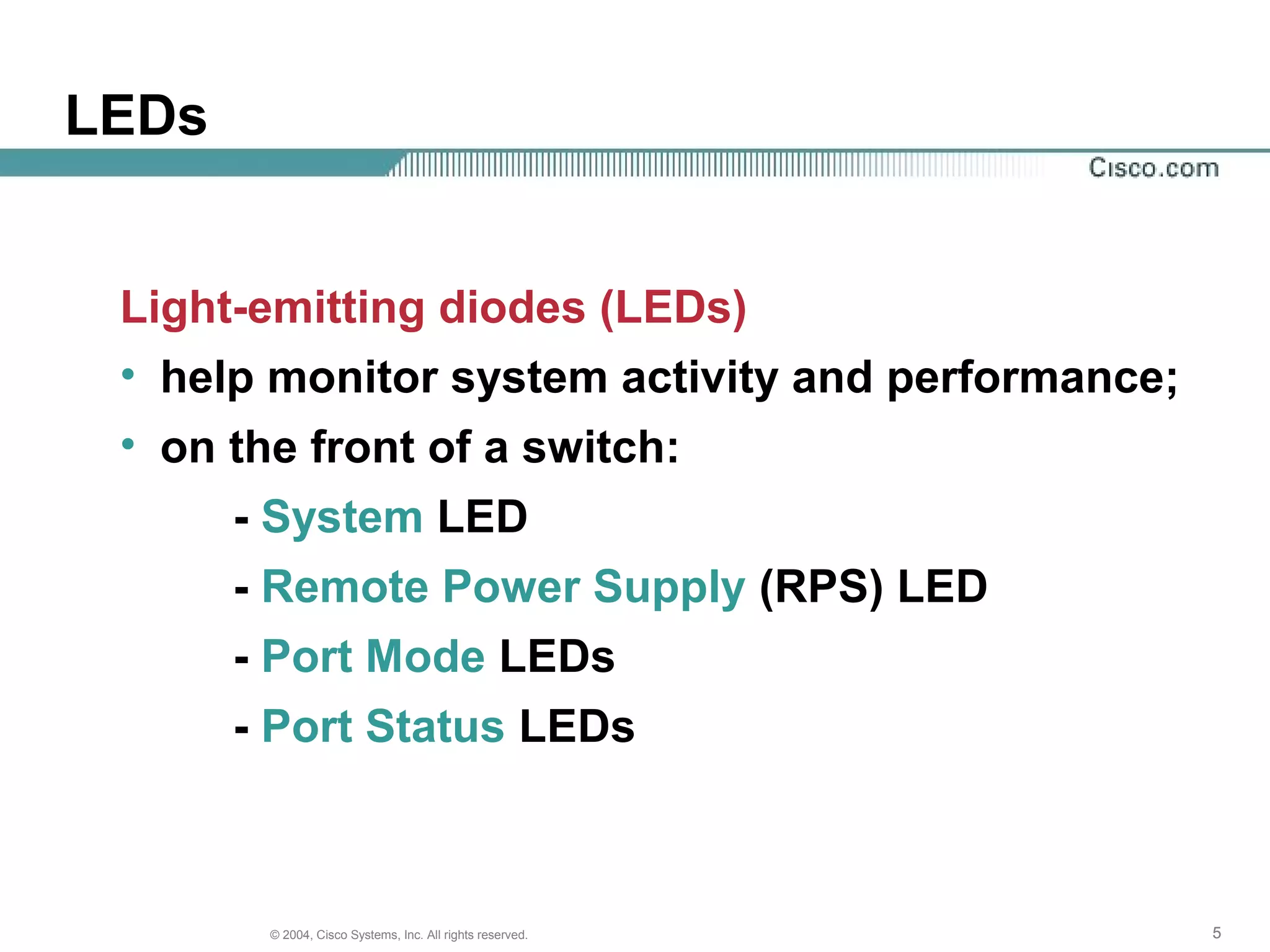 LEDs

Cisco.com

Light-emitting diodes (LEDs)

• help monitor system activity and performance;

• on the front of a switch:

- System LED

- Remote Power Supply (RPS) LED

- Port Mode LEDs

- Port Status LEDs

© 2004, Cisco Systems, Inc. All rights reserved.

5